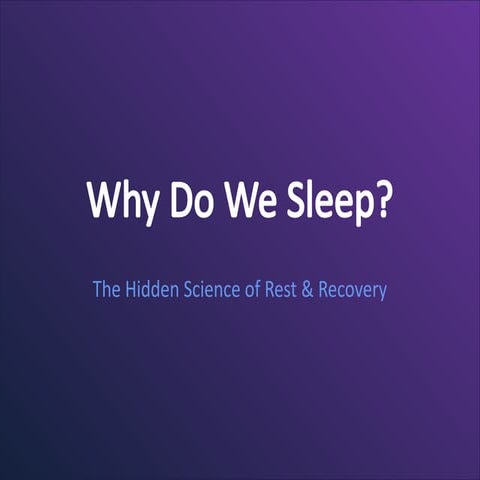 Why Do We Sleep?

The Hidden Science of Rest & Recovery